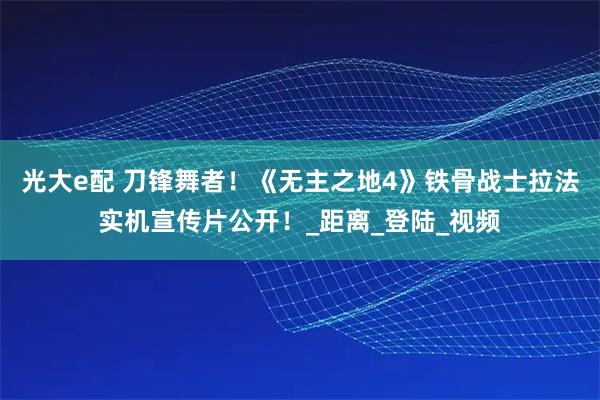 光大e配 刀锋舞者！《无主之地4》铁骨战士拉法实机宣传片公开！_距离_登陆_视频